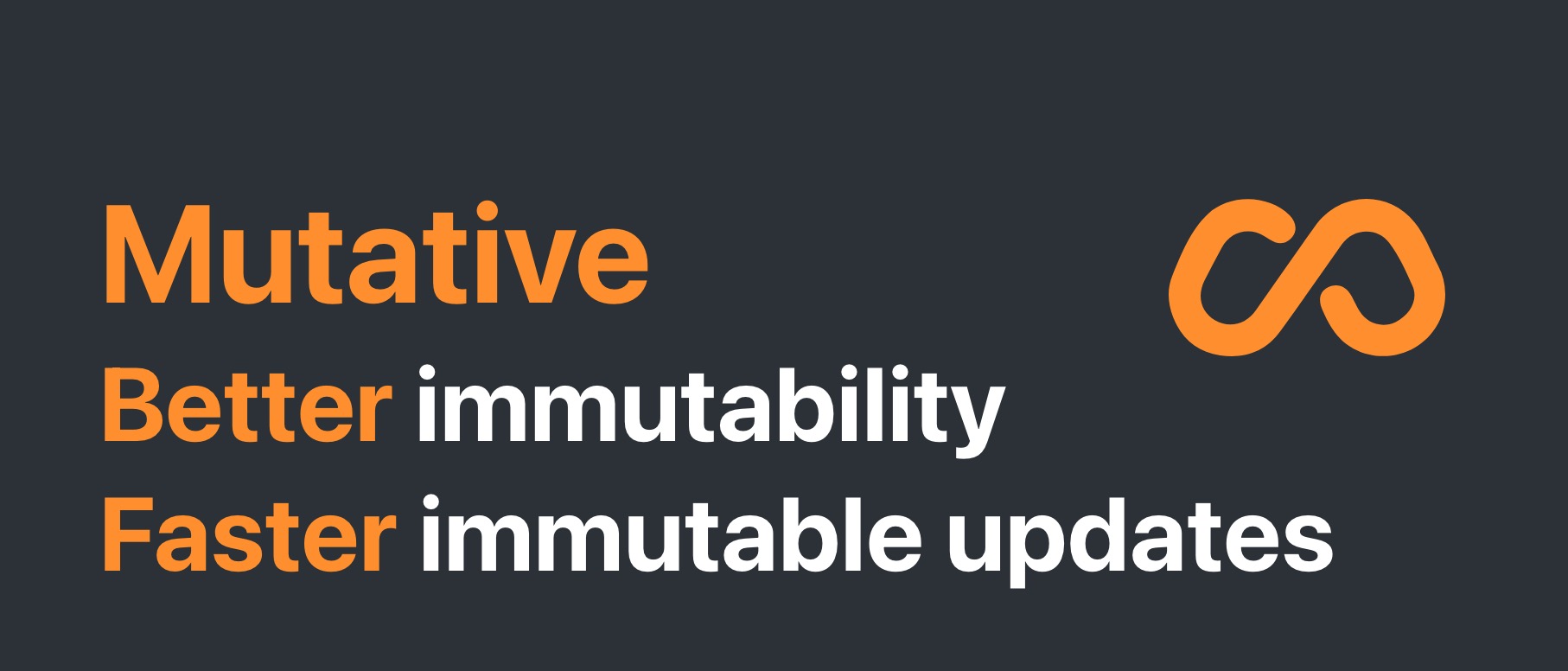 Mutative
Better immutability
Faster immutable updates